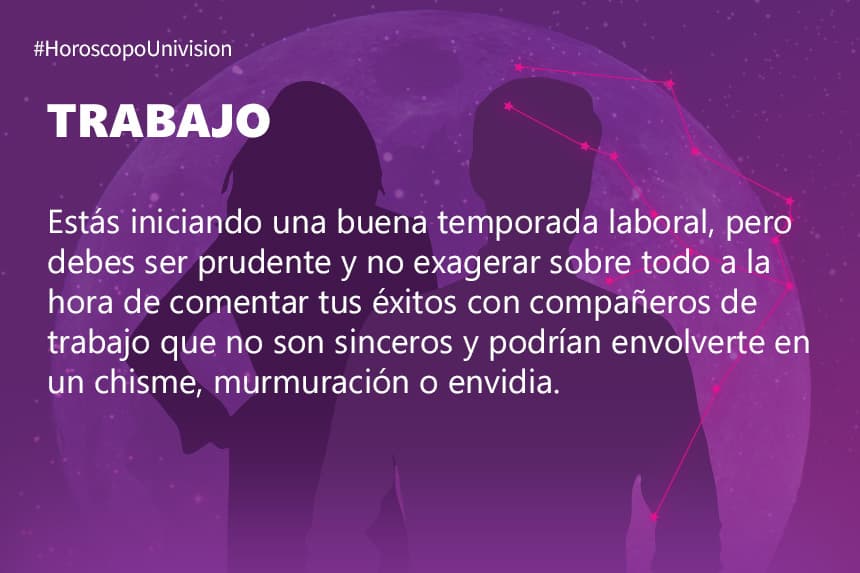 #HoroscopoUnivision

TRABAJO

Estás iniciando una buena temporada laboral, pero debes ser prudente y no exagerar sobre todo a la hora de comentar tus éxitos con compañeros de trabajo que no son sinceros y podrían envolverte en un chisme, murmuración o envidia.